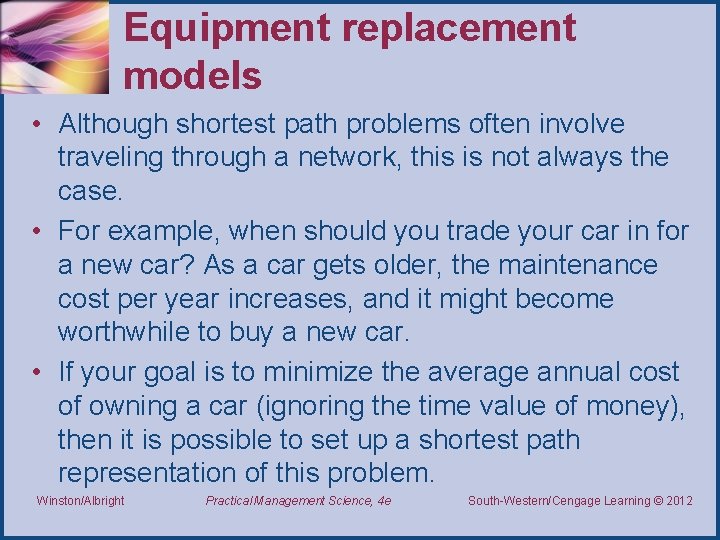 Equipment replacement models

• Although shortest path problems often involve traveling through a network, this is not always the case.

• For example, when should you trade your car in for a new car? As a car gets older, the maintenance cost per year increases, and it might become worthwhile to buy a new car.

• If your goal is to minimize the average annual cost of owning a car (ignoring the time value of money), then it is possible to set up a shortest path representation of this problem.

Winston/Albright Practical Management Science, 4e South-Western/Cengage Learning © 2012